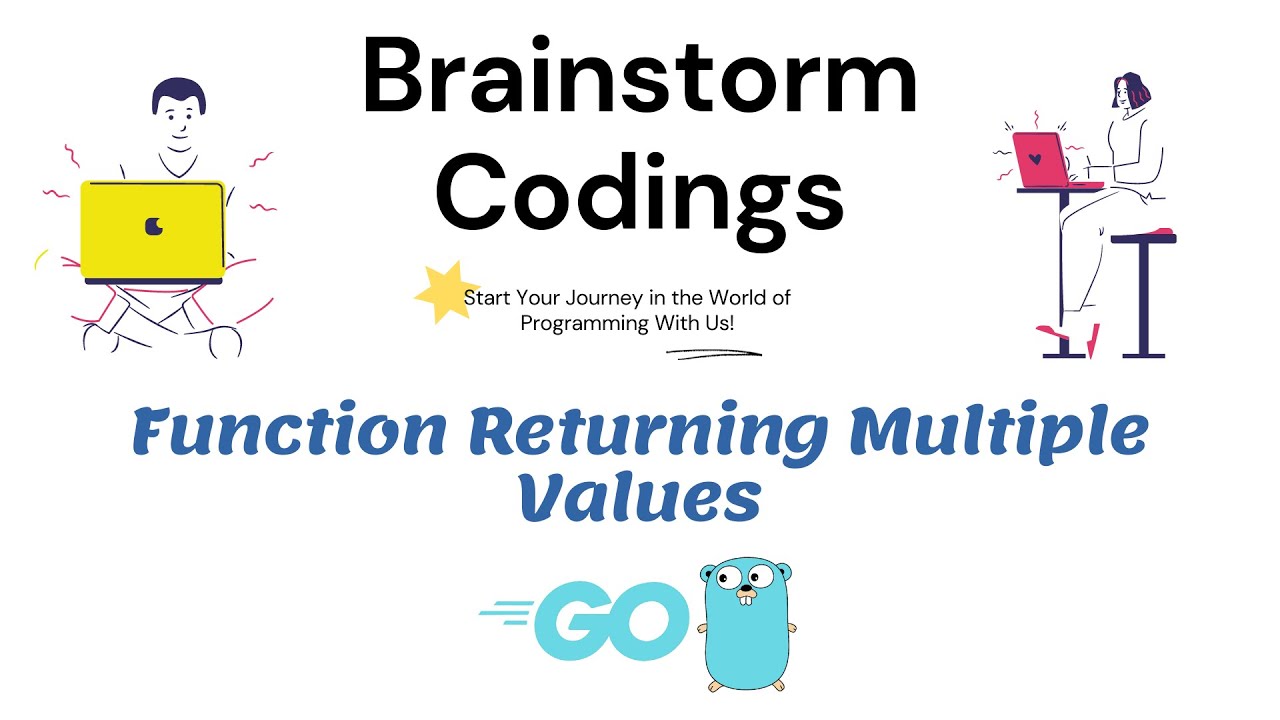 Brainstorm Codings

Start Your Journey in the World of Programming With Us!

Function Returning Multiple Values

GO